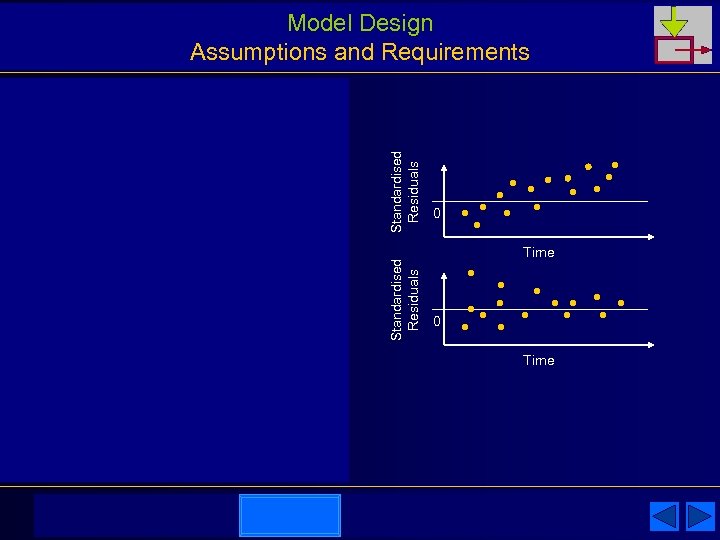 Model Design
Assumptions and Requirements

Standardised Residuals
0
Time

Standardised Residuals
0
Time